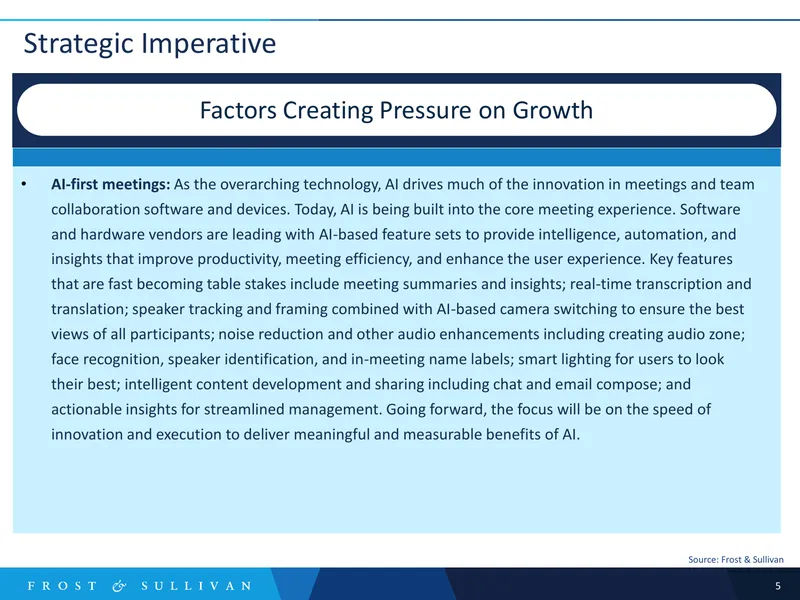 Strategic Imperative

Factors Creating Pressure on Growth

• AI-first meetings: As the overarching technology, AI drives much of the innovation in meetings and team collaboration software and devices. Today, AI is being built into the core meeting experience. Software and hardware vendors are leading with AI-based feature sets to provide intelligence, automation, and insights that improve productivity, meeting efficiency, and enhance the user experience. Key features that are fast becoming table stakes include meeting summaries and insights; real-time transcription and translation; speaker tracking and framing combined with AI-based camera switching to ensure the best views of all participants; noise reduction and other audio enhancements including creating audio zone; face recognition, speaker identification, and in-meeting name labels; smart lighting for users to look their best; intelligent content development and sharing including chat and email compose; and actionable insights for streamlined management. Going forward, the focus will be on the speed of innovation and execution to deliver meaningful and measurable benefits of AI.

Source: Frost & Sullivan

FROST & SULLIVAN

5